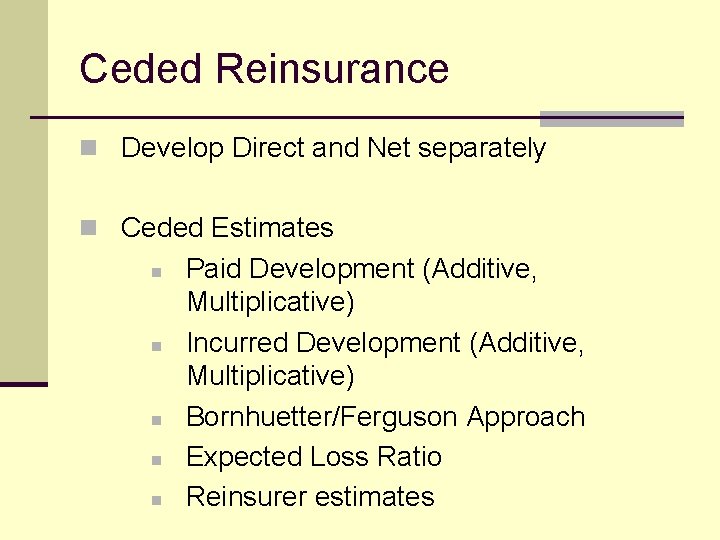 Ceded Reinsurance

Develop Direct and Net separately

Ceded Estimates

Paid Development (Additive, Multiplicative)

Incurred Development (Additive, Multiplicative)

Bornhuetter/Ferguson Approach

Expected Loss Ratio

Reinsurer estimates